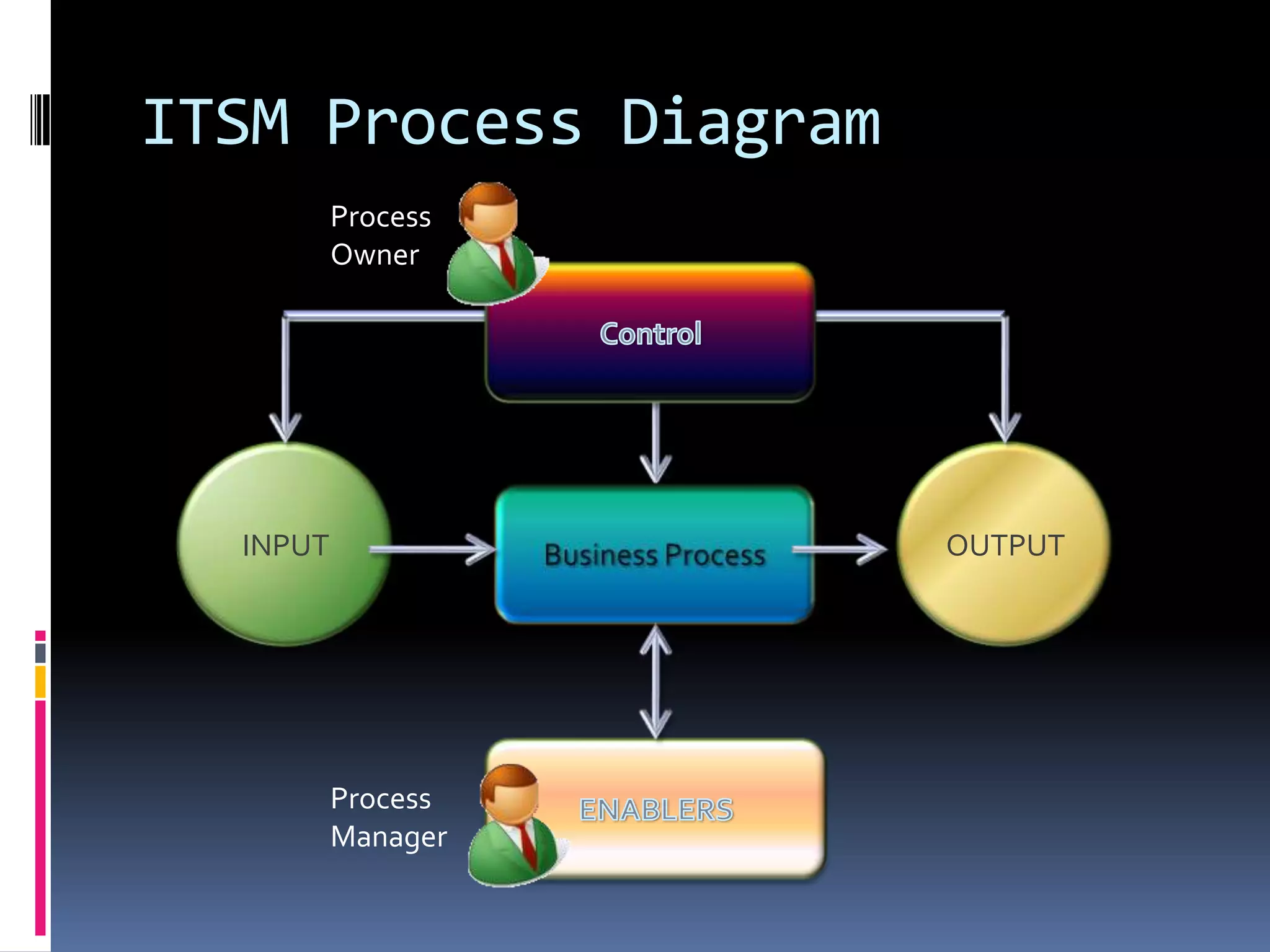 ITSM Process Diagram

Process Owner

Control

INPUT

Business Process

OUTPUT

Process Manager

ENABLERS